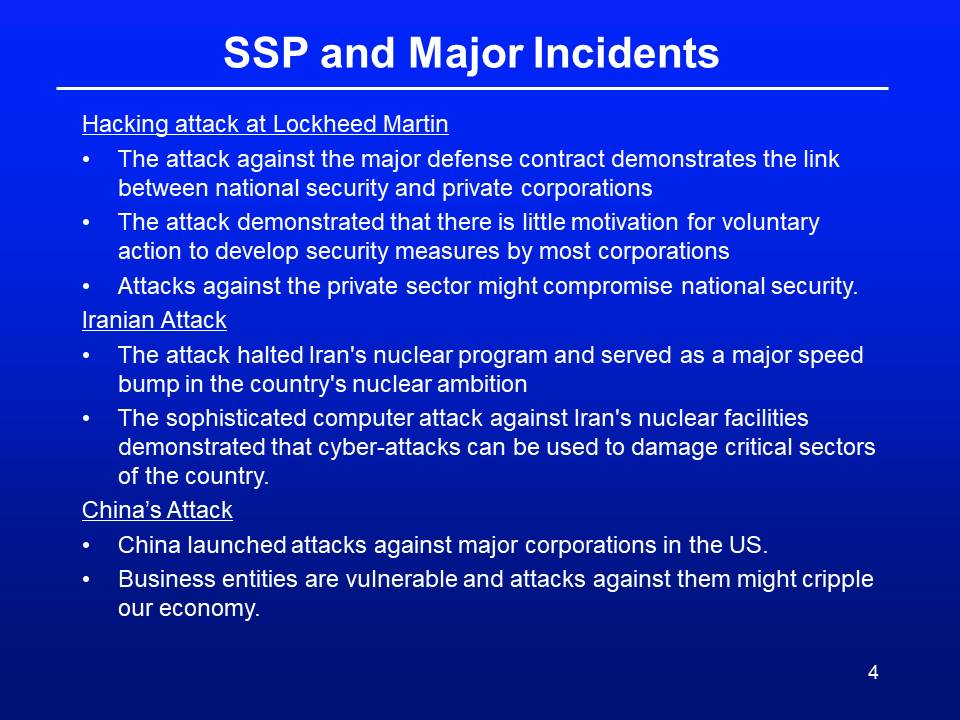 SSP and Major Incidents

Hacking attack at Lockheed Martin

• The attack against the major defense contract demonstrates the link between national security and private corporations
• The attack demonstrated that there is little motivation for voluntary action to develop security measures by most corporations
• Attacks against the private sector might compromise national security.

Iranian Attack

• The attack halted Iran's nuclear program and served as a major speed bump in the country's nuclear ambition
• The sophisticated computer attack against Iran's nuclear facilities demonstrated that cyber-attacks can be used to damage critical sectors of the country.

China's Attack

• China launched attacks against major corporations in the US.
• Business entities are vulnerable and attacks against them might cripple our economy.

4